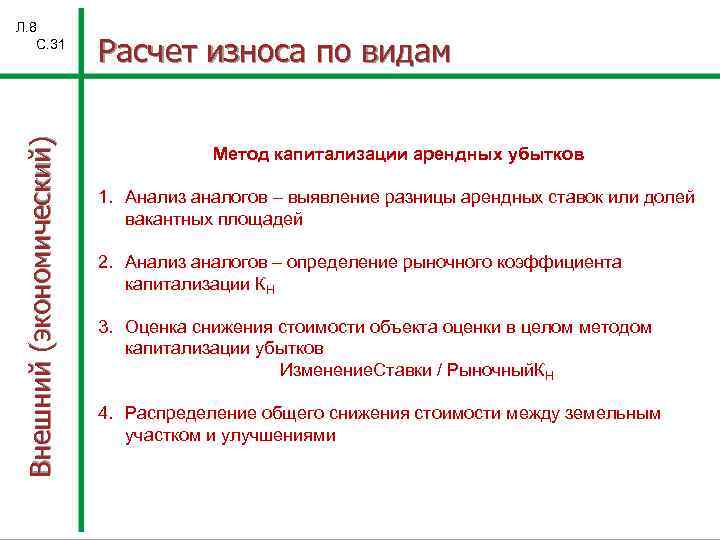 Л.8
С.31

Расчет износа по видам

Внешний (экономический)

Метод капитализации арендных убытков

1. Анализ аналогов – выявление разницы арендных ставок или долей вакантных площадей

2. Анализ аналогов – определение рыночного коэффициента капитализации $К_Н$

3. Оценка снижения стоимости объекта оценки в целом методом капитализации убытков

ИзменениеСтавки / Рыночный$К_Н$

4. Распределение общего снижения стоимости между земельным участком и улучшениями